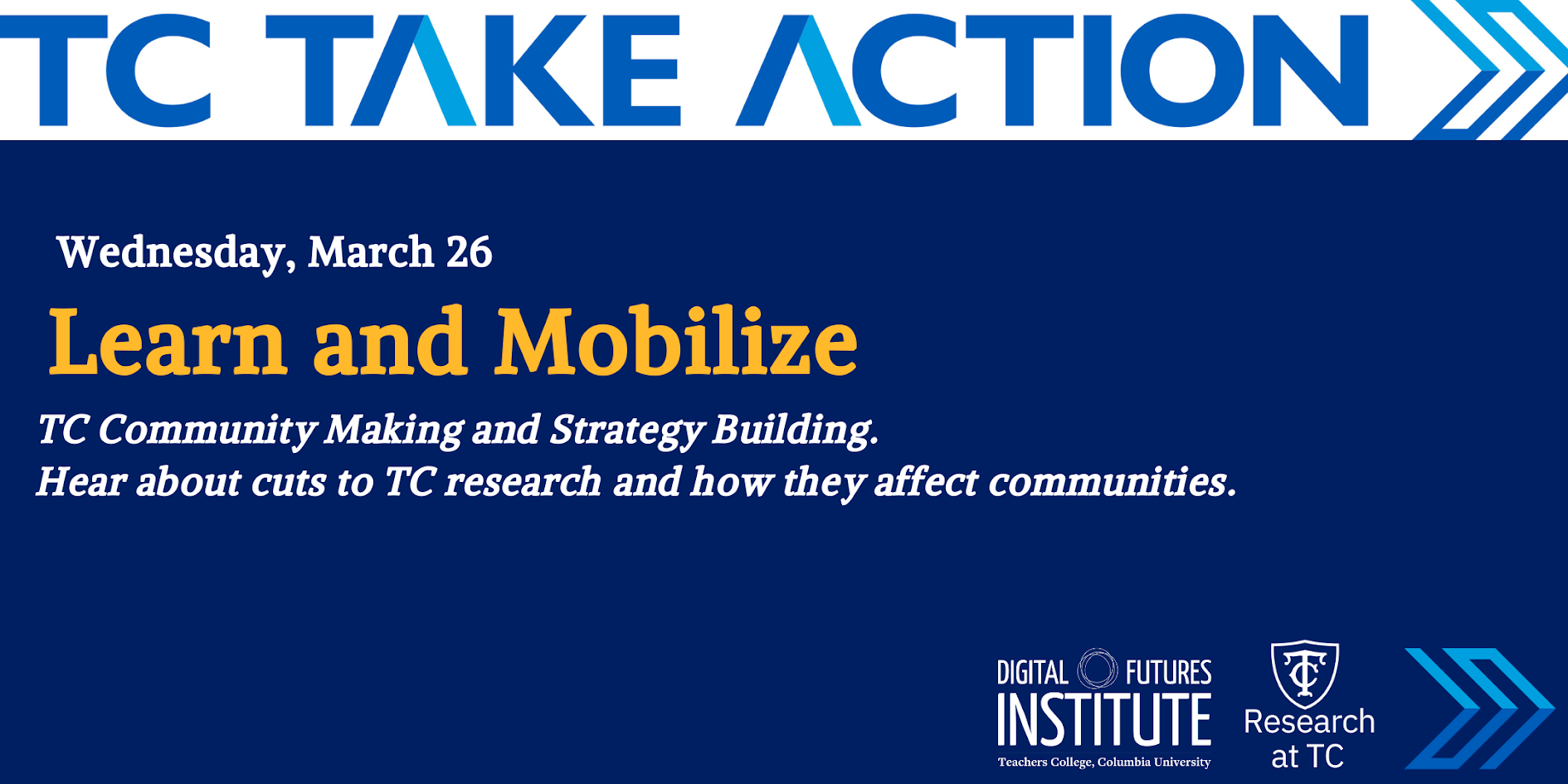 TC TAKE ACTION

Wednesday, March 26

Learn and Mobilize

TC Community Making and Strategy Building.
Hear about cuts to TC research and how they affect communities.

DIGITAL FUTURES INSTITUTE
Teachers College, Columbia University

TC
Research at TC